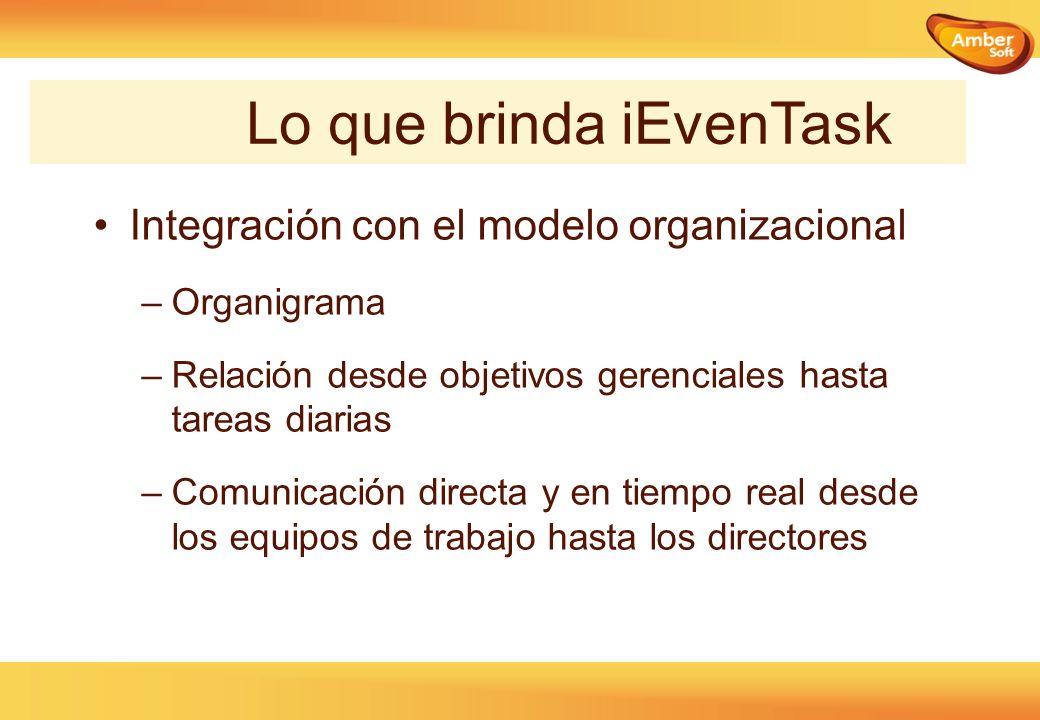 Amber Soft

Lo que brinda iEvenTask

• Integración con el modelo organizacional

– Organigrama

– Relación desde objetivos gerenciales hasta tareas diarias

– Comunicación directa y en tiempo real desde los equipos de trabajo hasta los directores